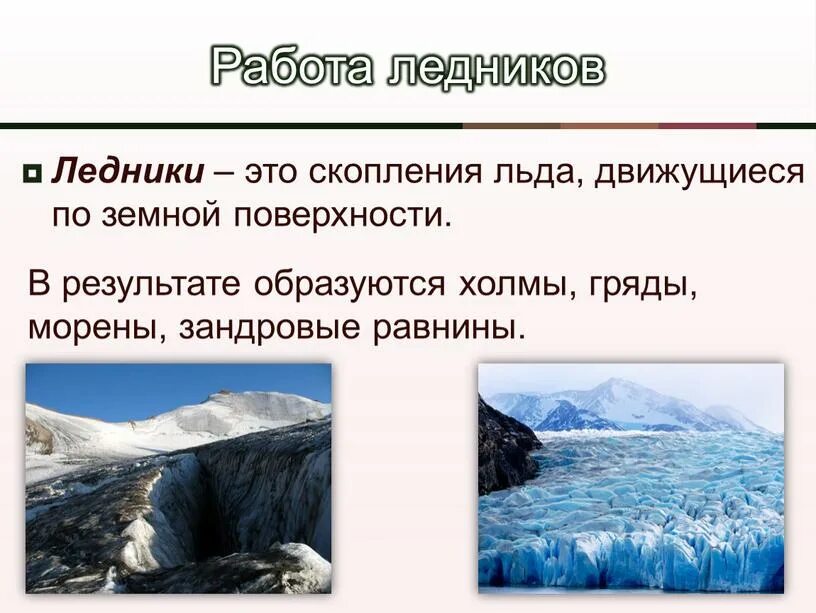 Работа ледников

Ледники – это скопления льда, движущиеся по земной поверхности.

В результате образуются холмы, гряды, морены, зандровые равнины.